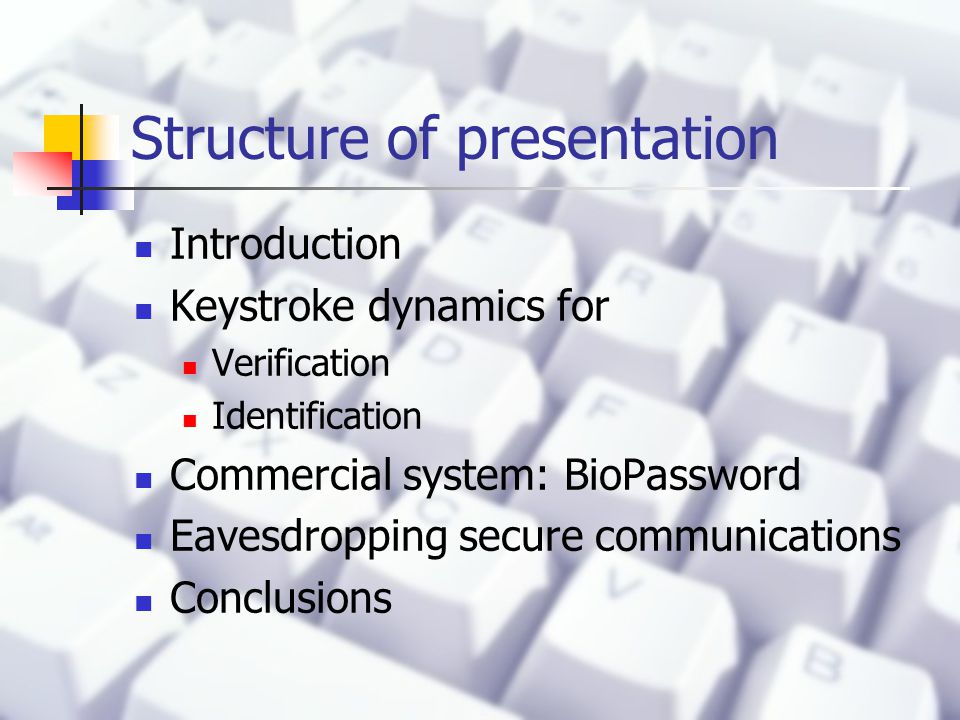 Structure of presentation

- Introduction
- Keystroke dynamics for
  - Verification
  - Identification
- Commercial system: BioPassword
- Eavesdropping secure communications
- Conclusions